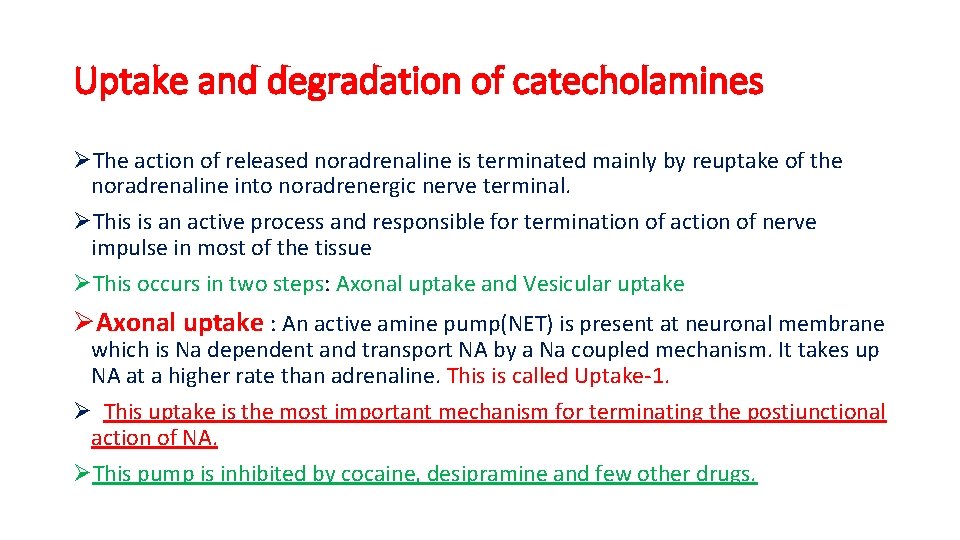 Uptake and degradation of catecholamines

➢The action of released noradrenaline is terminated mainly by reuptake of the noradrenaline into noradrenergic nerve terminal.

➢This is an active process and responsible for termination of action of nerve impulse in most of the tissue

➢This occurs in two steps: Axonal uptake and Vesicular uptake

➢Axonal uptake : An active amine pump(NET) is present at neuronal membrane which is Na dependent and transport NA by a Na coupled mechanism. It takes up NA at a higher rate than adrenaline. This is called Uptake-1.

➢ This uptake is the most important mechanism for terminating the postjunctional action of NA.

➢This pump is inhibited by cocaine, desipramine and few other drugs.